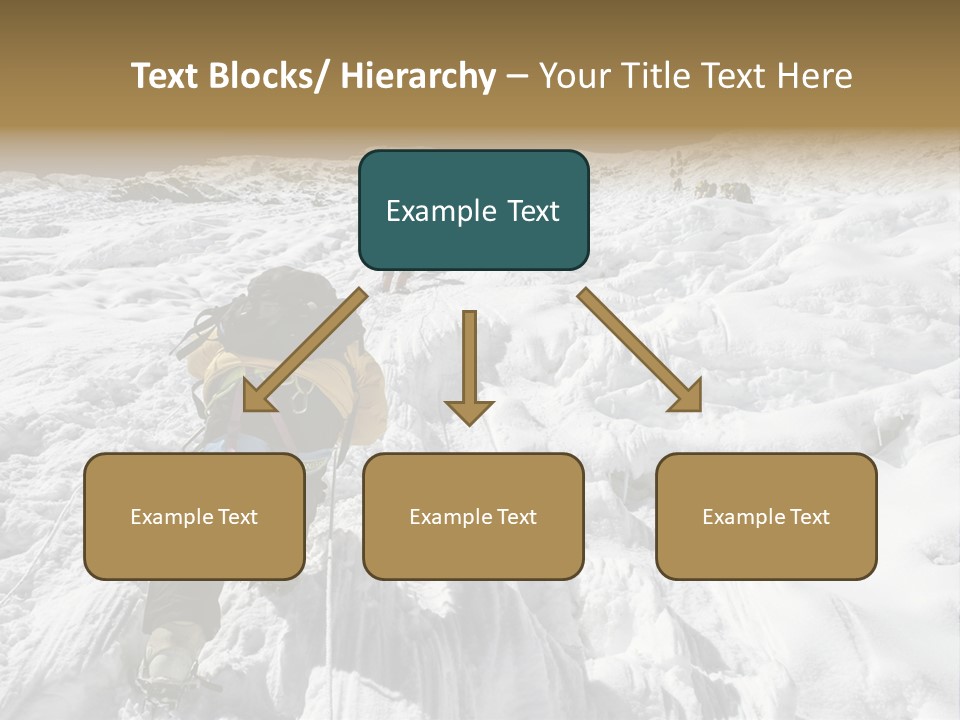 Text Blocks/ Hierarchy – Your Title Text Here

Example Text

Example Text

Example Text

Example Text